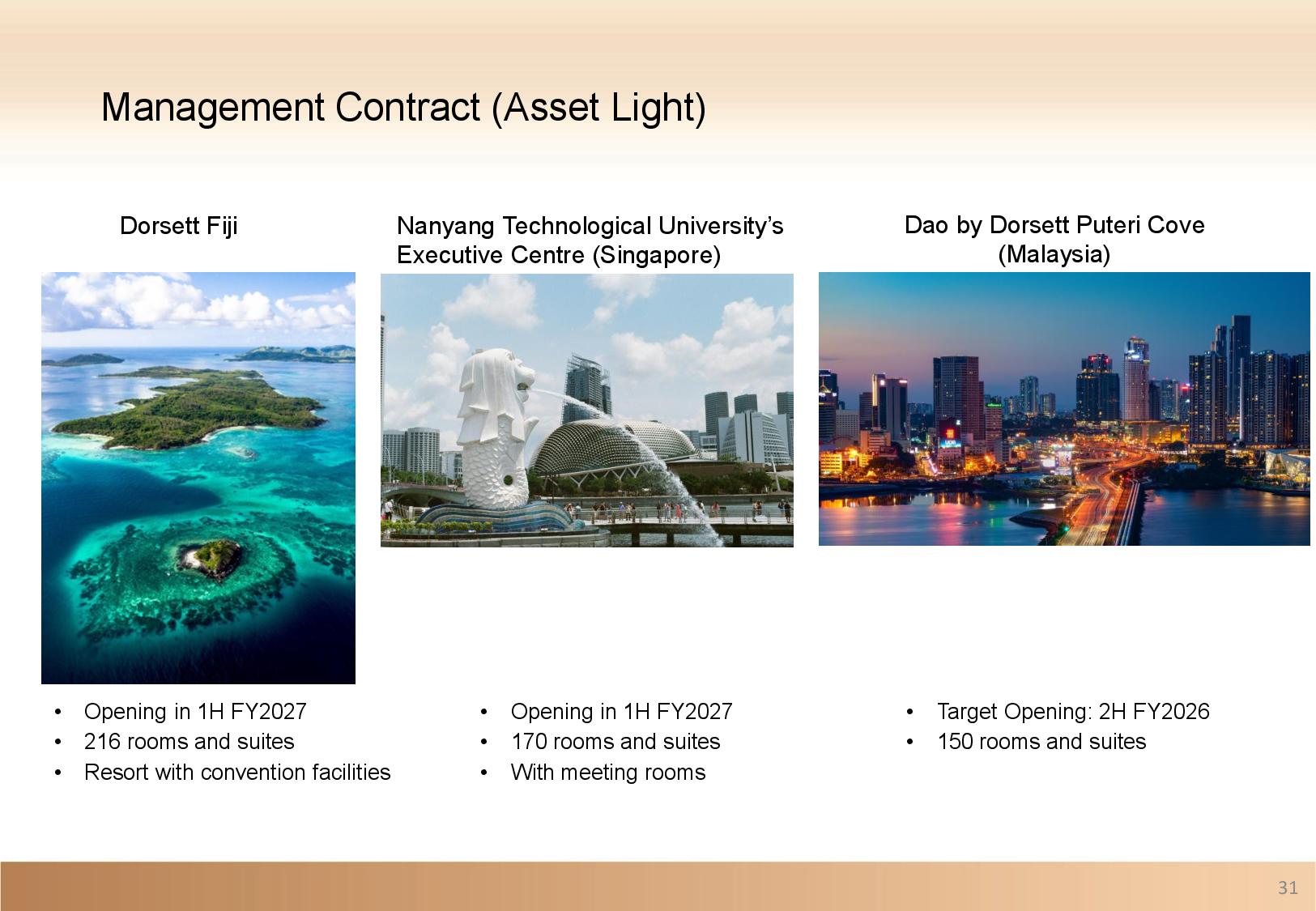 Management Contract (Asset Light)

Dorsett Fiji

- Opening in 1H FY2027
- 216 rooms and suites
- Resort with convention facilities

Nanyang Technological University's Executive Centre (Singapore)

- Opening in 1H FY2027
- 170 rooms and suites
- With meeting rooms

Dao by Dorsett Puteri Cove (Malaysia)

- Target Opening: 2H FY2026
- 150 rooms and suites

31